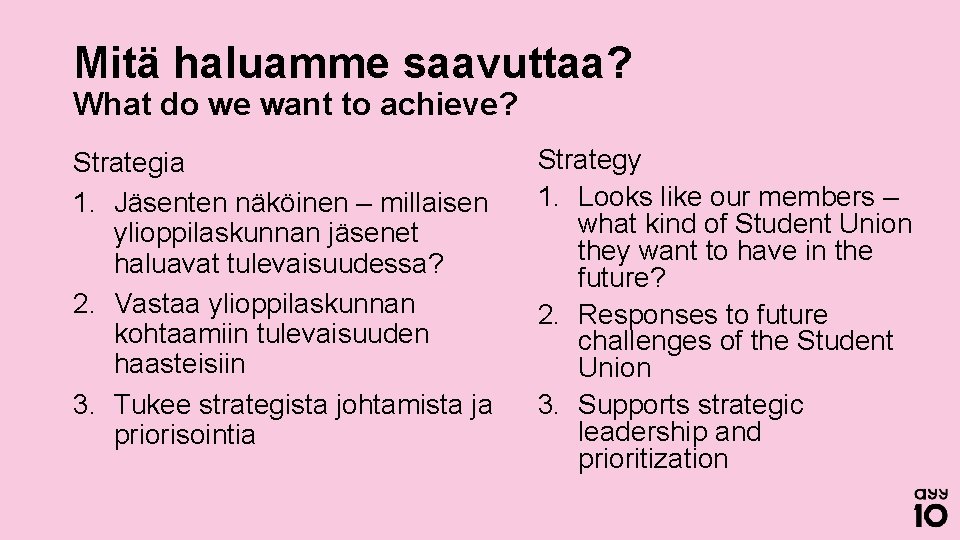 Mitä haluamme saavuttaa?
What do we want to achieve?

Strategia
1. Jäsenten näköinen – millaisen ylioppilaskunnan jäsenet haluavat tulevaisuudessa?
2. Vastaa ylioppilaskunnan kohtaamiin tulevaisuuden haasteisiin
3. Tukee strategista johtamista ja priorisointia

Strategy
1. Looks like our members – what kind of Student Union they want to have in the future?
2. Responses to future challenges of the Student Union
3. Supports strategic leadership and prioritization

ayy
10